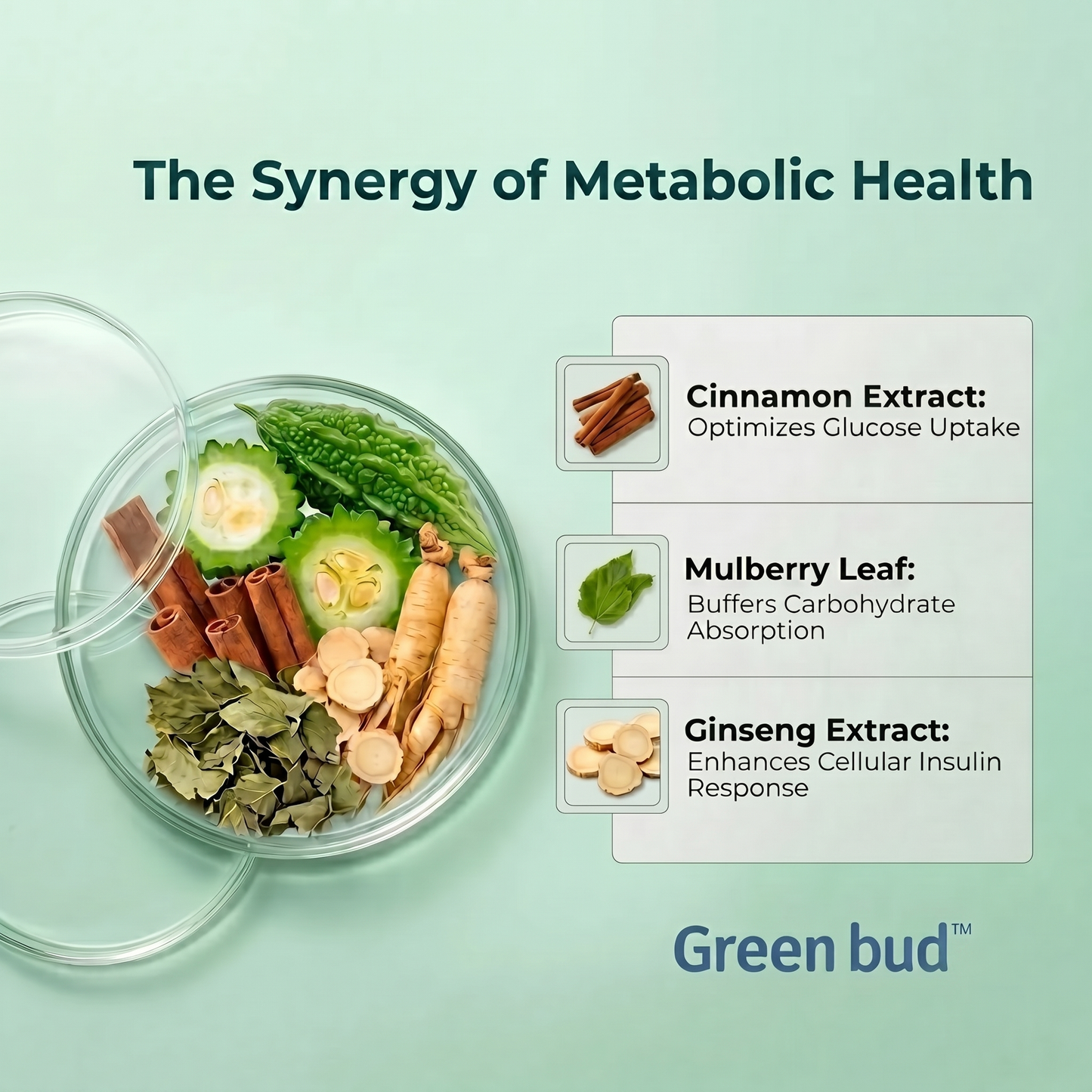 The Synergy of Metabolic Health

Cinnamon Extract:
Optimizes Glucose Uptake

Mulberry Leaf:
Buffers Carbohydrate Absorption

Ginseng Extract:
Enhances Cellular Insulin Response

Green bud™